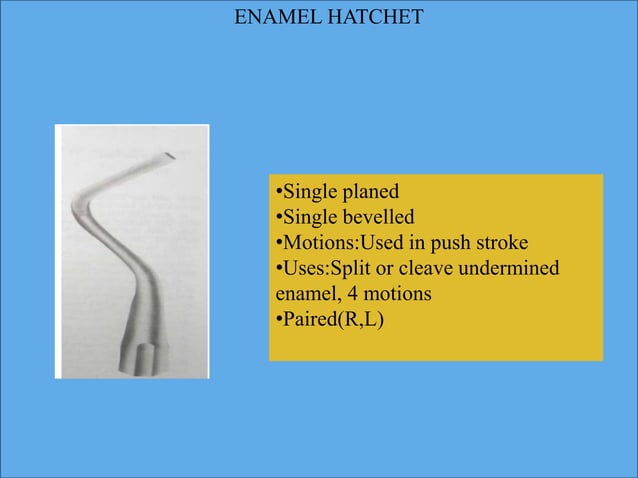 ENAMEL HATCHET

•Single planed
•Single bevelled
•Motions:Used in push stroke
•Uses:Split or cleave undermined enamel, 4 motions
•Paired(R,L)